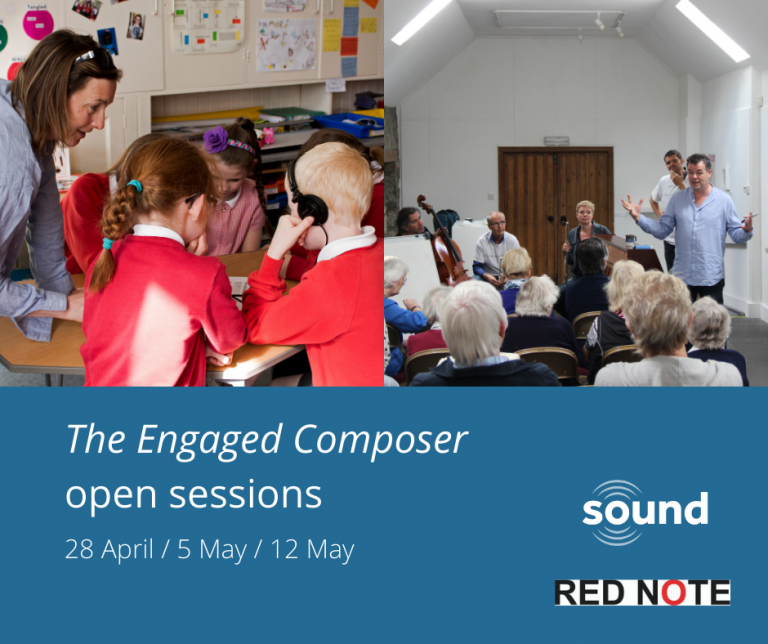 The Engaged Composer
open sessions

28 April / 5 May / 12 May

sound

RED NOTE